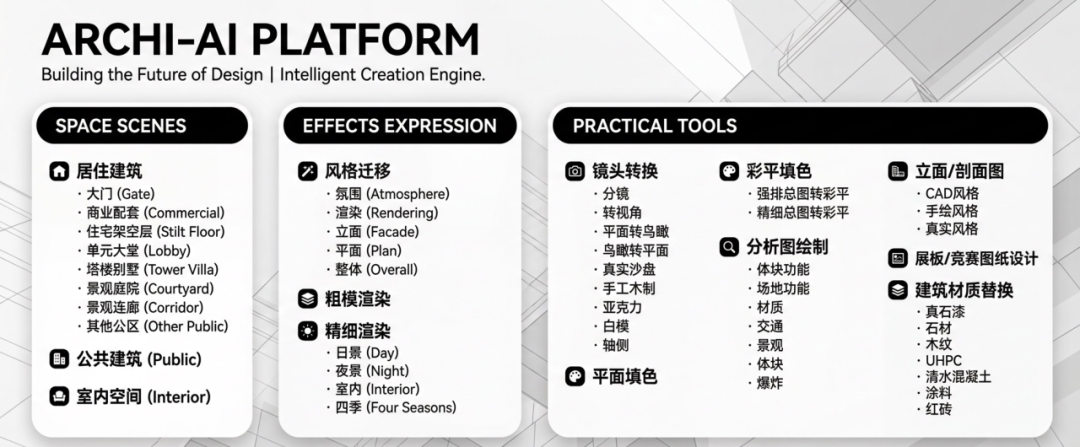 ARCHI-AI PLATFORM

Building the Future of Design | Intelligent Creation Engine.

SPACE SCENES

居住建筑
· 大门 (Gate)
· 商业配套 (Commercial)
· 住宅架空层 (Stilt Floor)
· 单元大堂 (Lobby)
· 塔楼别墅 (Tower Villa)
· 景观庭院 (Courtyard)
· 景观连廊 (Corridor)
· 其他公区 (Other Public)

公共建筑 (Public)

室内空间 (Interior)

EFFECTS EXPRESSION

风格迁移
· 氛围 (Atmosphere)
· 渲染 (Rendering)
· 立面 (Facade)
· 平面 (Plan)
· 整体 (Overall)

粗模渲染

精细渲染
· 日景 (Day)
· 夜景 (Night)
· 室内 (Interior)
· 四季 (Four Seasons)

PRACTICAL TOOLS

镜头转换
· 分镜
· 转视角
· 平面转鸟瞰
· 鸟瞰转平面
· 真实沙盘
· 手工木制
· 亚克力
· 白模
· 轴侧

平面填色

彩平填色
· 强排总图转彩平
· 精细总图转彩平

分析图绘制
· 体块功能
· 场地功能
· 材质
· 交通
· 景观
· 体块
· 爆炸

立面/剖面图
· CAD风格
· 手绘风格
· 真实风格

展板/竞赛图纸设计

建筑材质替换
· 真石漆
· 石材
· 木纹
· UHPC
· 清水混凝土
· 涂料
· 红砖